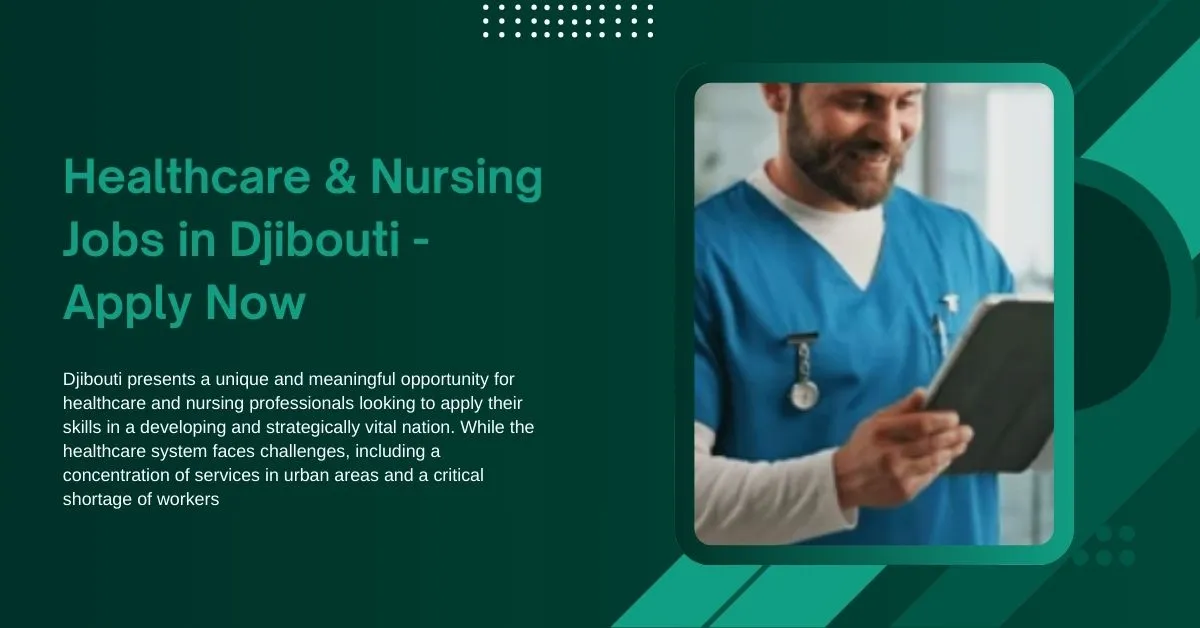 Healthcare & Nursing Jobs in Djibouti - Apply Now

Djibouti presents a unique and meaningful opportunity for healthcare and nursing professionals looking to apply their skills in a developing and strategically vital nation. While the healthcare system faces challenges, including a concentration of services in urban areas and a critical shortage of workers